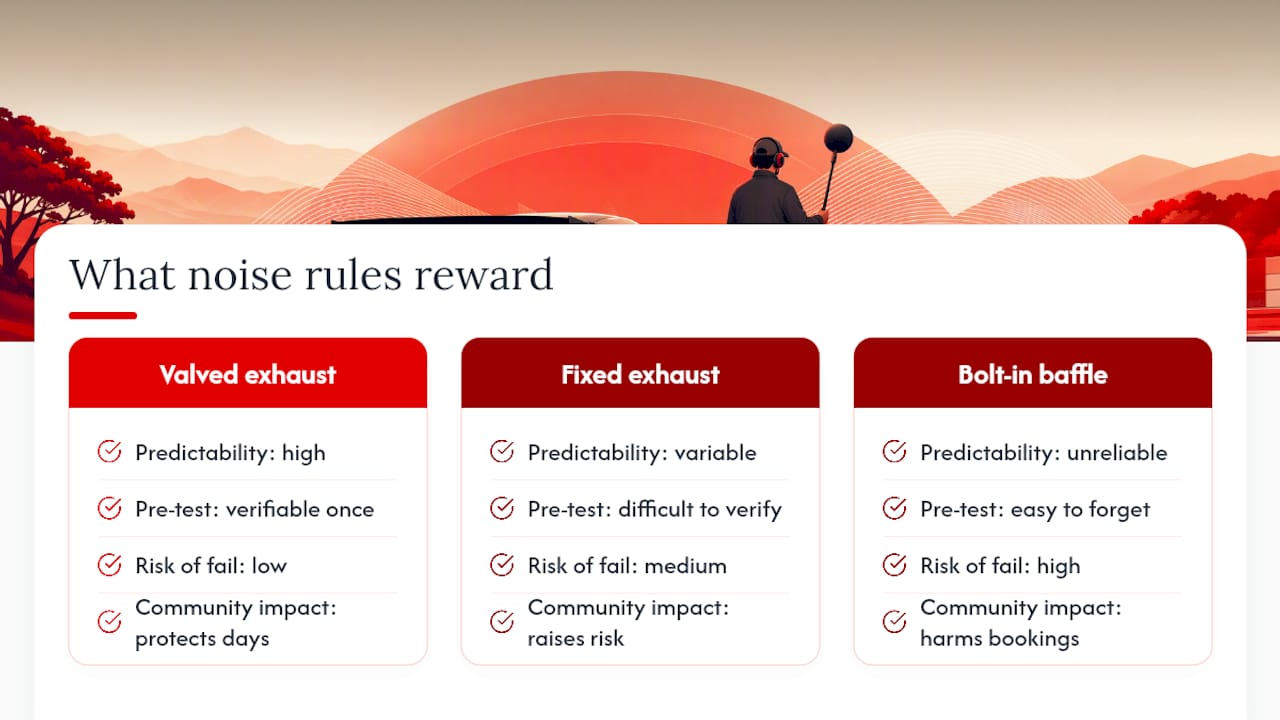 What noise rules reward

Valved exhaust

Predictability: high

Pre-test: verifiable once

Risk of fail: low

Community impact: protects days

Fixed exhaust

Predictability: variable

Pre-test: difficult to verify

Risk of fail: medium

Community impact: raises risk

Bolt-in baffle

Predictability: unreliable

Pre-test: easy to forget

Risk of fail: high

Community impact: harms bookings